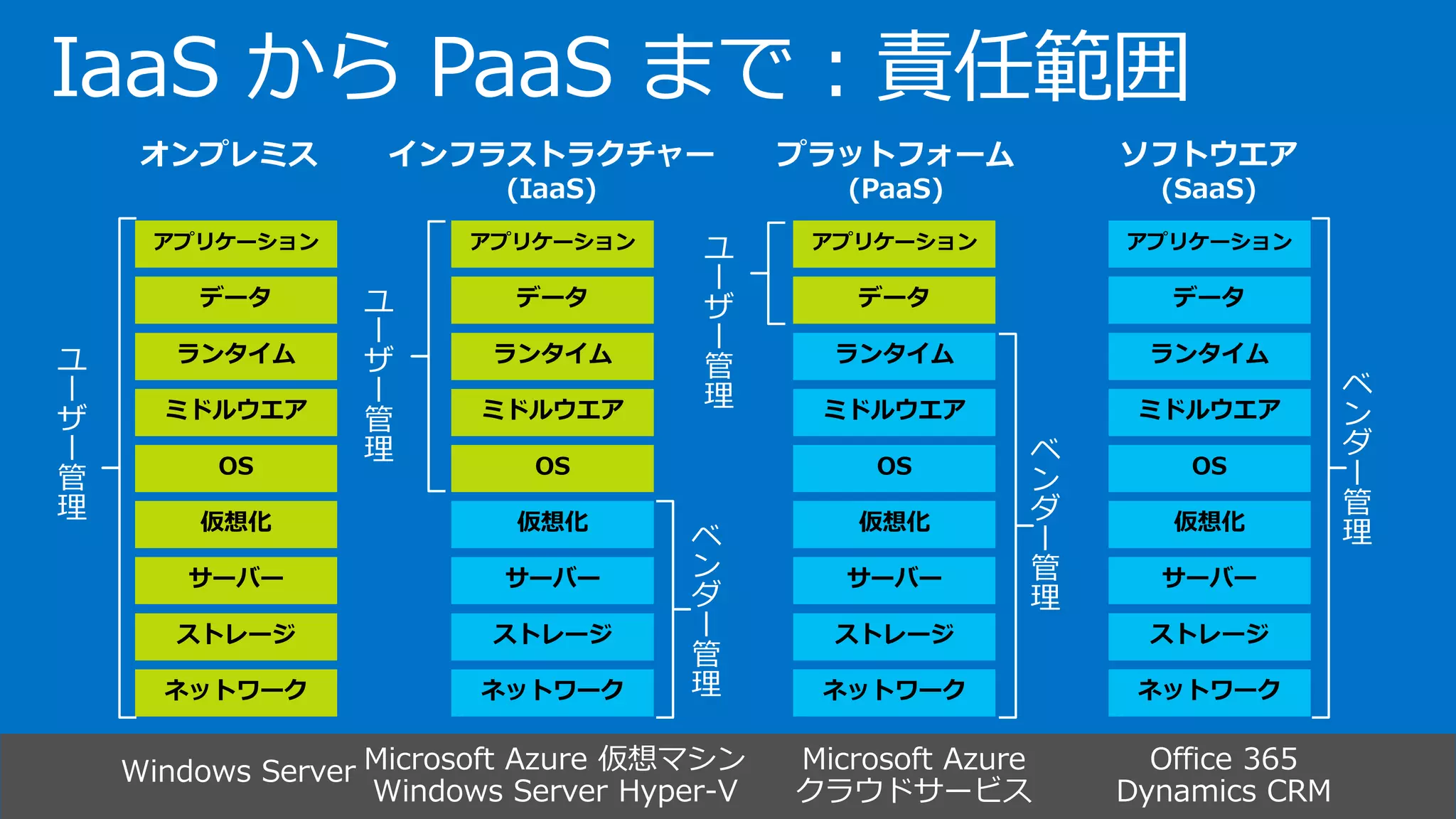 IaaS から PaaS まで：責任範囲

オンプレミス

ユーザー管理

アプリケーション
データ
ランタイム
ミドルウエア
OS
仮想化
サーバー
ストレージ
ネットワーク

Windows Server

インフラストラクチャー
(IaaS)

ユーザー管理

アプリケーション
データ
ランタイム
ミドルウエア
OS
仮想化
サーバー
ストレージ
ネットワーク

ベンダー管理

Microsoft Azure 仮想マシン
Windows Server Hyper-V

プラットフォーム
(PaaS)

ユーザー管理

アプリケーション
データ
ランタイム
ミドルウエア
OS
仮想化
サーバー
ストレージ
ネットワーク

ベンダー管理

Microsoft Azure
クラウドサービス

ソフトウエア
(SaaS)

アプリケーション
データ
ランタイム
ミドルウエア
OS
仮想化
サーバー
ストレージ
ネットワーク

ベンダー管理

Office 365
Dynamics CRM